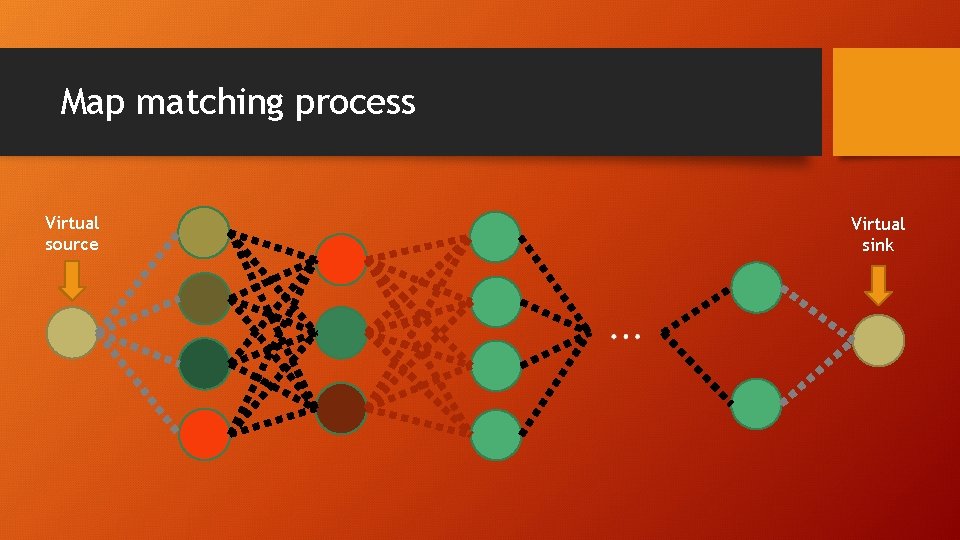 Map matching process

Virtual source

...

Virtual sink